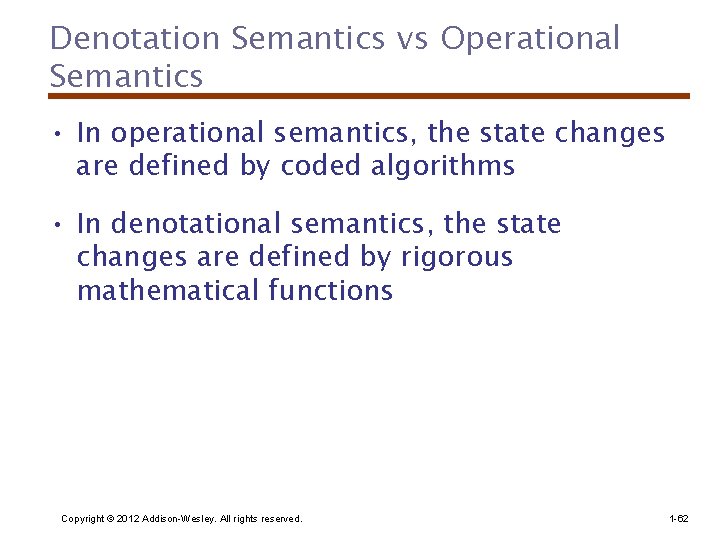 Denotation Semantics vs Operational Semantics

• In operational semantics, the state changes are defined by coded algorithms

• In denotational semantics, the state changes are defined by rigorous mathematical functions

Copyright © 2012 Addison-Wesley. All rights reserved.

1-62